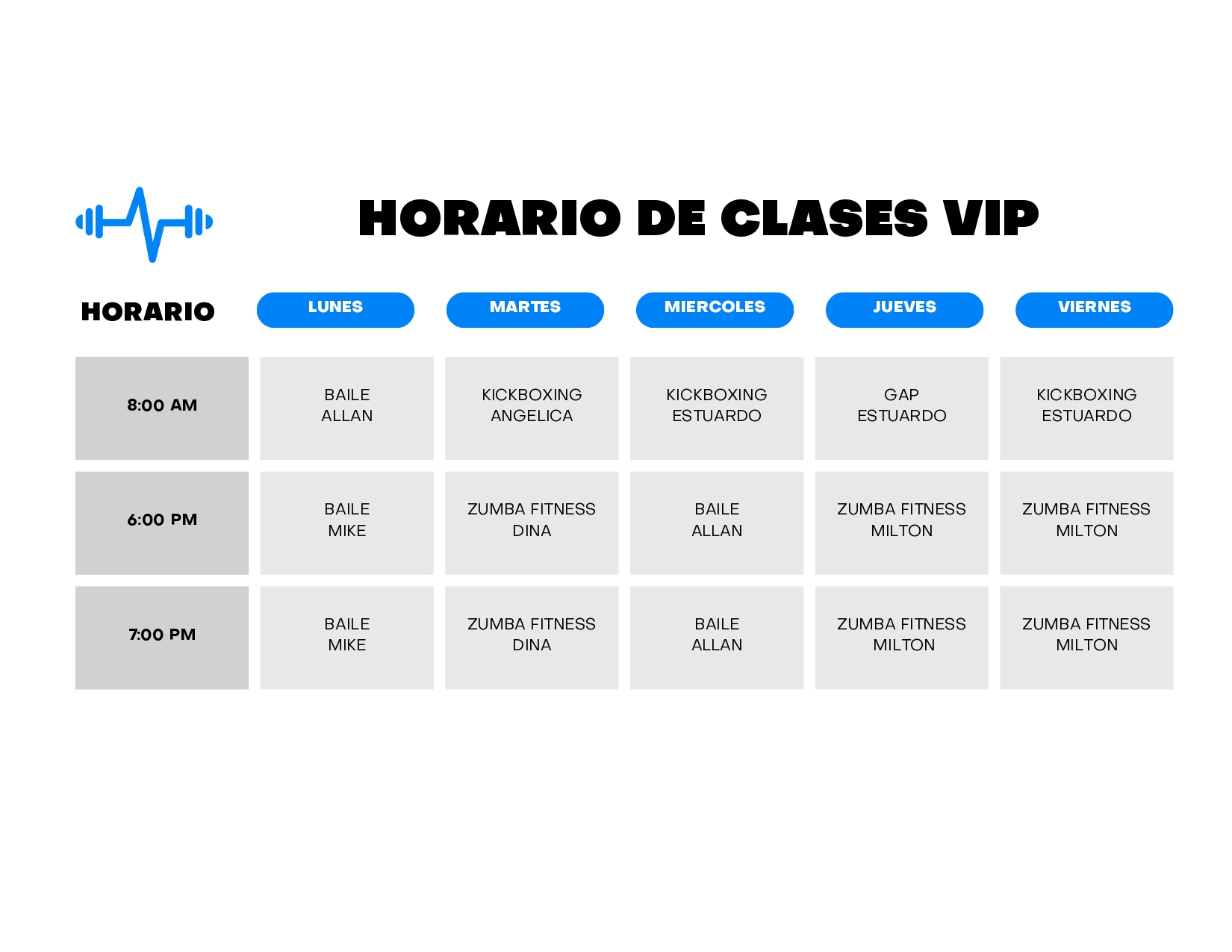 HORARIO DE CLASES VIP

| HORARIO | LUNES | MARTES | MIERCOLES | JUEVES | VIERNES |
|---|---|---|---|---|---|
| 8:00 AM | BAILE ALLAN | KICKBOXING ANGELICA | KICKBOXING ESTUARDO | GAP ESTUARDO | KICKBOXING ESTUARDO |
| 6:00 PM | BAILE MIKE | ZUMBA FITNESS DINA | BAILE ALLAN | ZUMBA FITNESS MILTON | ZUMBA FITNESS MILTON |
| 7:00 PM | BAILE MIKE | ZUMBA FITNESS DINA | BAILE ALLAN | ZUMBA FITNESS MILTON | ZUMBA FITNESS MILTON |